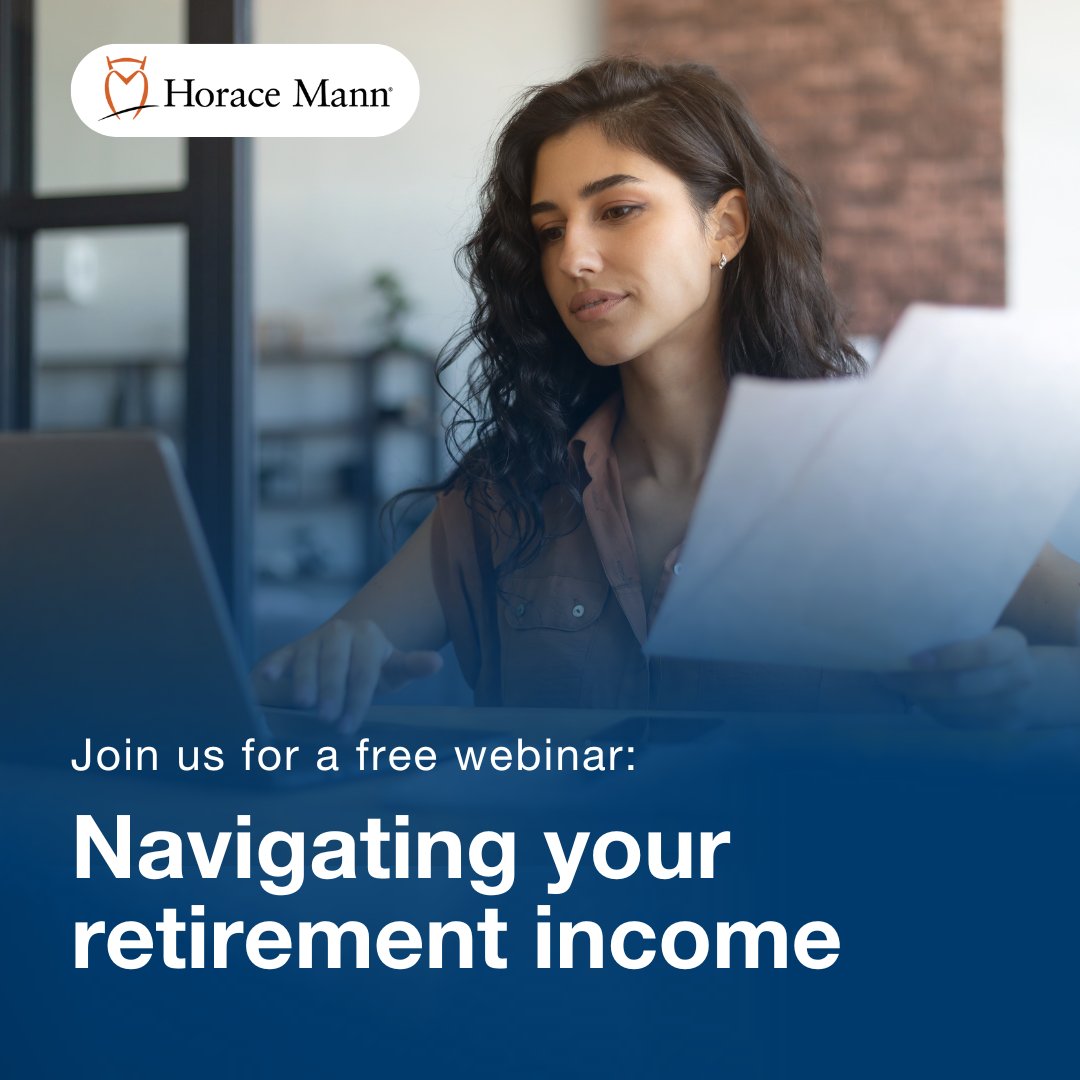 Horace Mann®

Join us for a free webinar:

Navigating your retirement income